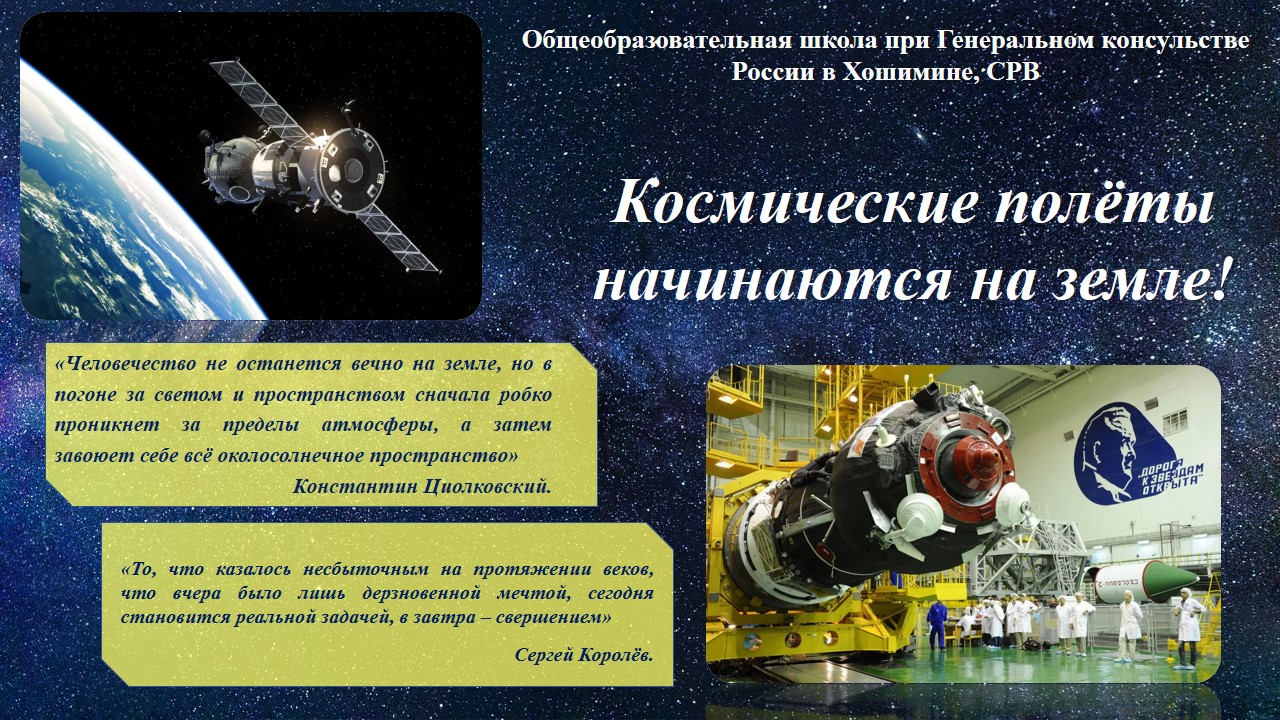 Общеобразовательная школа при Генеральном консульстве России в Хошимине, СРВ

Космические полёты начинаются на земле!

«Человечество не останется вечно на земле, но в погоне за светом и пространством сначала робко проникнет за пределы атмосферы, а затем завоюет себе всё околосолнечное пространство»
Константин Циолковский.

«То, что казалось несбыточным на протяжении веков, что вчера было лишь дерзновенной мечтой, сегодня становится реальной задачей, в завтра – свершением»
Сергей Королёв.

ДОРОГА К ЗВЕЗДАМ ОТКРЫТА